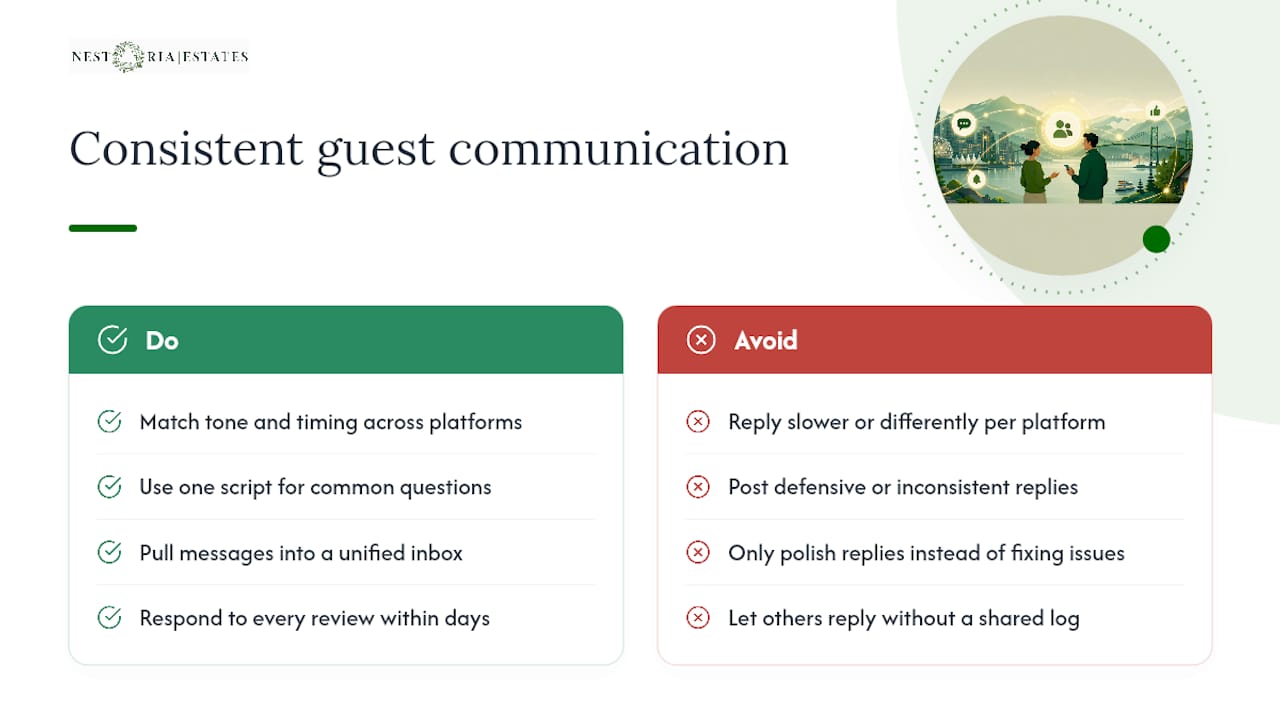 NEST RIA | ESTATES

Consistent guest communication

Do

Match tone and timing across platforms

Use one script for common questions

Pull messages into a unified inbox

Respond to every review within days

Avoid

Reply slower or differently per platform

Post defensive or inconsistent replies

Only polish replies instead of fixing issues

Let others reply without a shared log